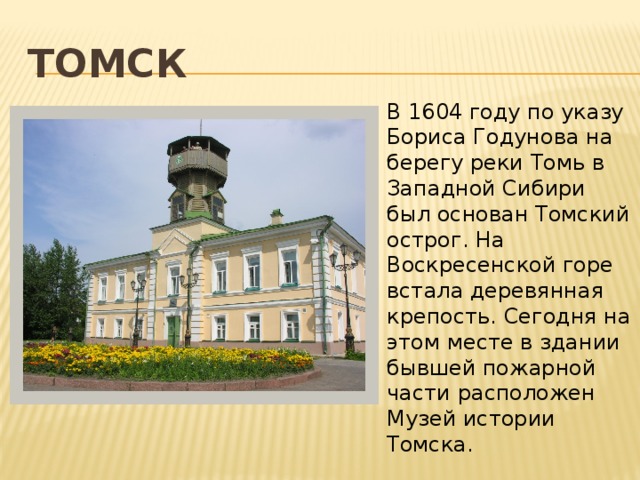 ТОМСК

В 1604 году по указу Бориса Годунова на берегу реки Томь в Западной Сибири был основан Томский острог. На Воскресенской горе встала деревянная крепость. Сегодня на этом месте в здании бывшей пожарной части расположен Музей истории Томска.